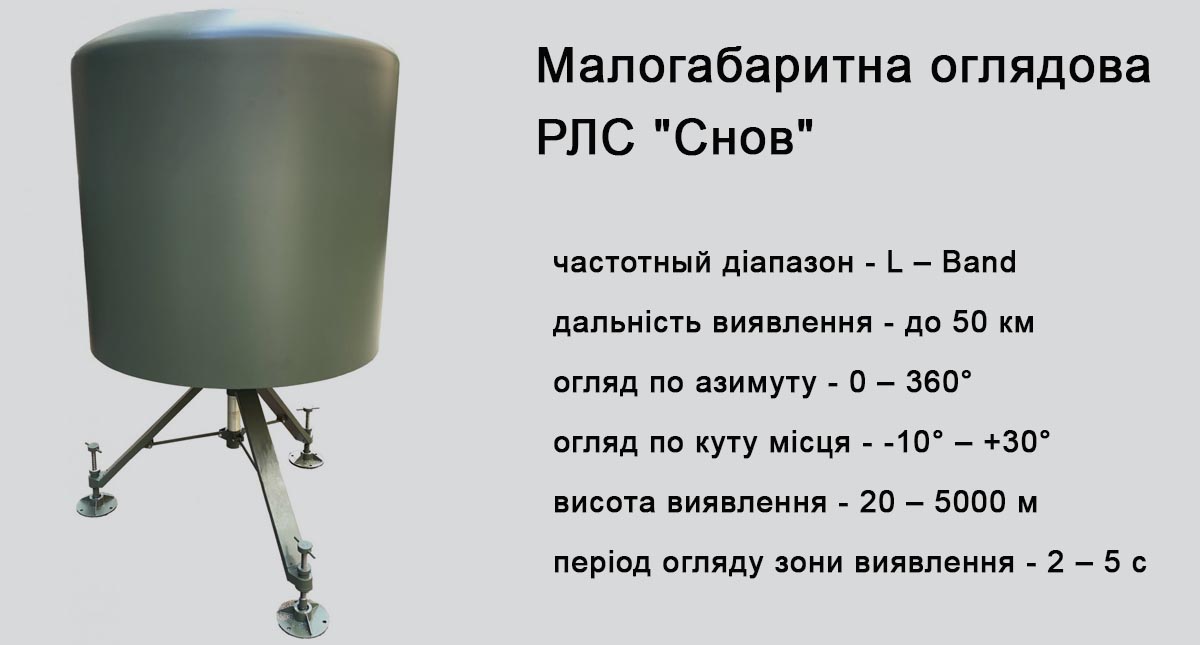 Малогабаритна оглядова РЛС "Снов"

частотный діапазон - L – Band

дальність виявлення - до 50 км

огляд по азимуту - 0 – 360°

огляд по куту місця - -10° – +30°

висота виявлення - 20 – 5000 м

період огляду зони виявлення - 2 – 5 с